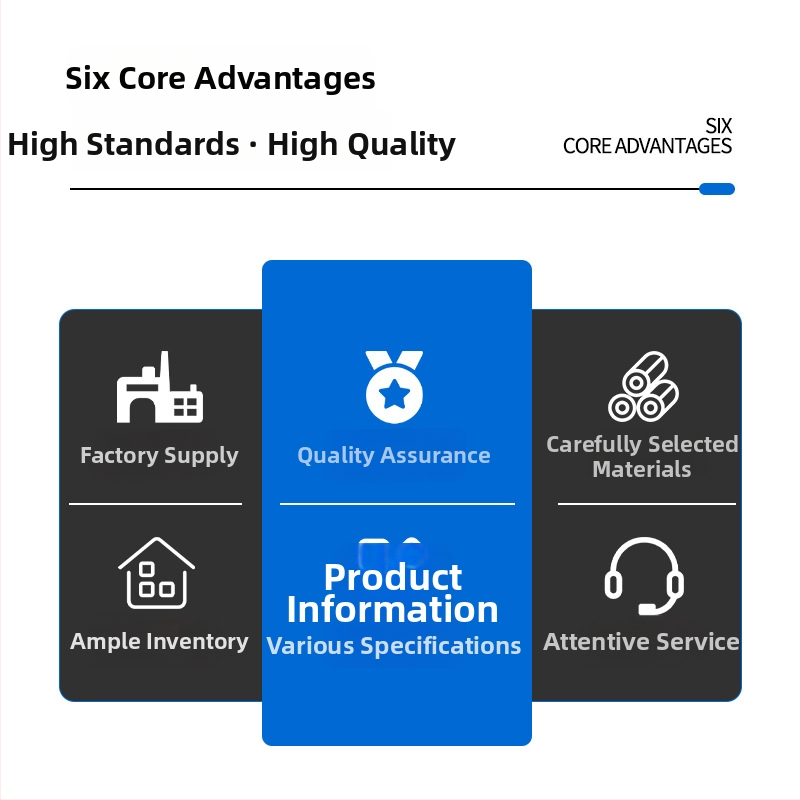 Six Core Advantages

High Standards · High Quality

SIX
CORE ADVANTAGES

Factory Supply

Quality Assurance

Carefully Selected Materials

Ample Inventory

Product Information

Various Specifications

Attentive Service